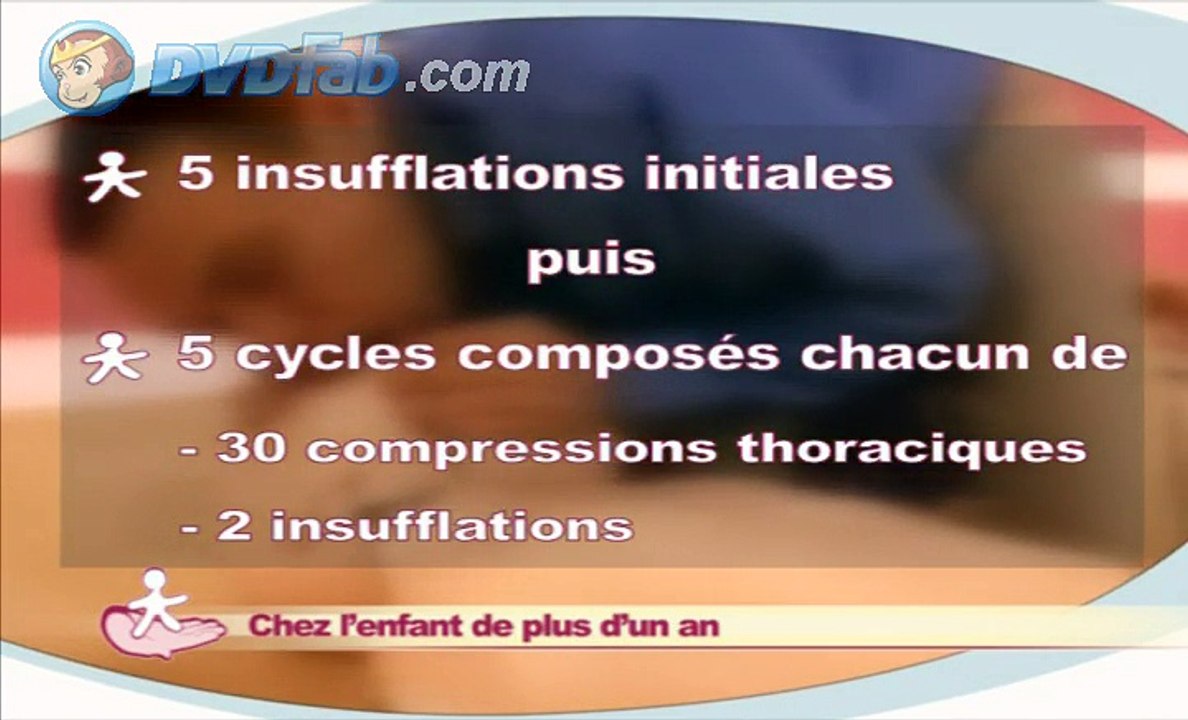 DVDFab.com

5 insufflations initiales

puis

5 cycles composés chacun de

- 30 compressions thoraciques

- 2 insufflations

Chez l'enfant de plus d'un an